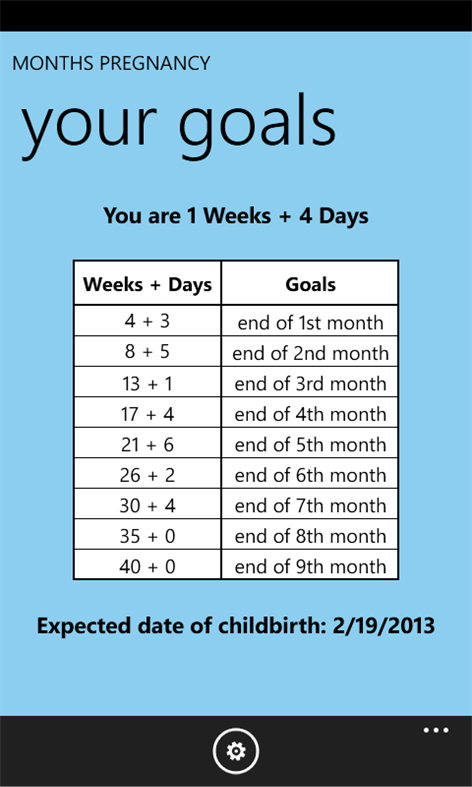 MONTHS PREGNANCY

your goals

You are 1 Weeks + 4 Days

| Weeks + Days | Goals |
|---|---|
| 4 + 3 | end of 1st month |
| 8 + 5 | end of 2nd month |
| 13 + 1 | end of 3rd month |
| 17 + 4 | end of 4th month |
| 21 + 6 | end of 5th month |
| 26 + 2 | end of 6th month |
| 30 + 4 | end of 7th month |
| 35 + 0 | end of 8th month |
| 40 + 0 | end of 9th month |

Expected date of childbirth: 2/19/2013

...